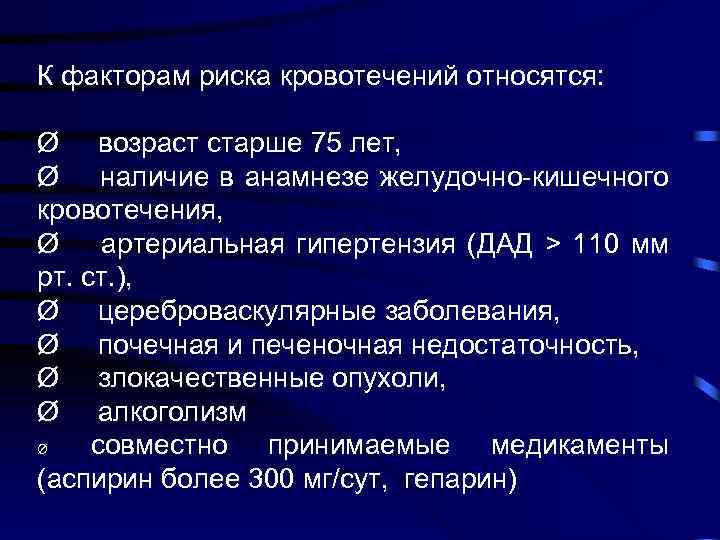 К факторам риска кровотечений относятся:

Ø возраст старше 75 лет,
Ø наличие в анамнезе желудочно-кишечного кровотечения,
Ø артериальная гипертензия (ДАД > 110 мм рт. ст.),
Ø цереброваскулярные заболевания,
Ø почечная и печеночная недостаточность,
Ø злокачественные опухоли,
Ø алкоголизм
Ø совместно принимаемые медикаменты (аспирин более 300 мг/сут, гепарин)